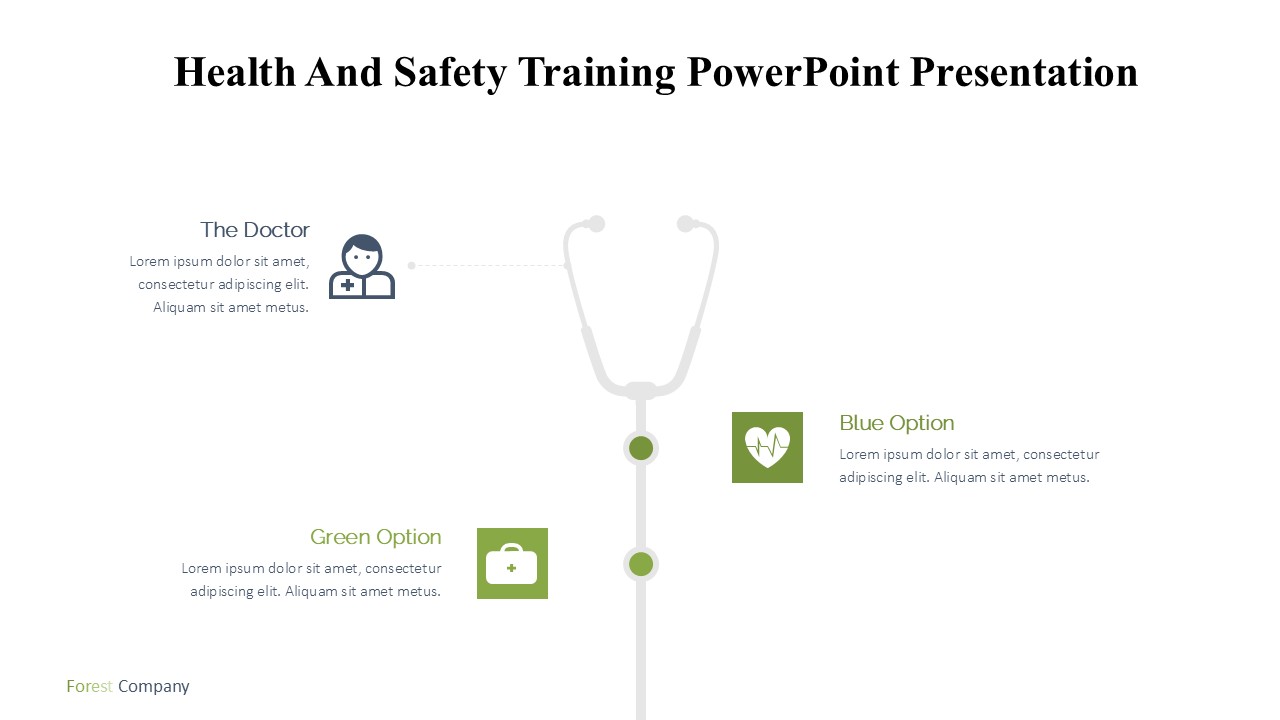 Health And Safety Training PowerPoint Presentation

The Doctor

Lorem ipsum dolor sit amet, consectetur adipiscing elit. Aliquam sit amet metus.

Blue Option

Lorem ipsum dolor sit amet, consectetur adipiscing elit. Aliquam sit amet metus.

Green Option

Lorem ipsum dolor sit amet, consectetur adipiscing elit. Aliquam sit amet metus.

Forest Company